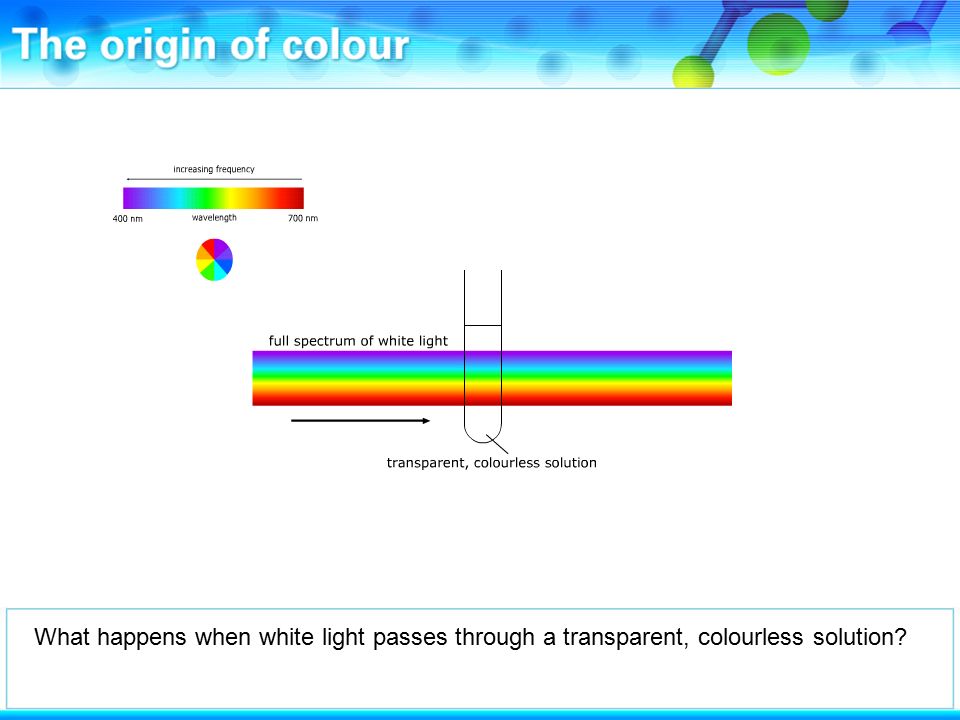 The origin of colour

increasing frequency

400 nm

wavelength

700 nm

full spectrum of white light

transparent, colourless solution

What happens when white light passes through a transparent, colourless solution?